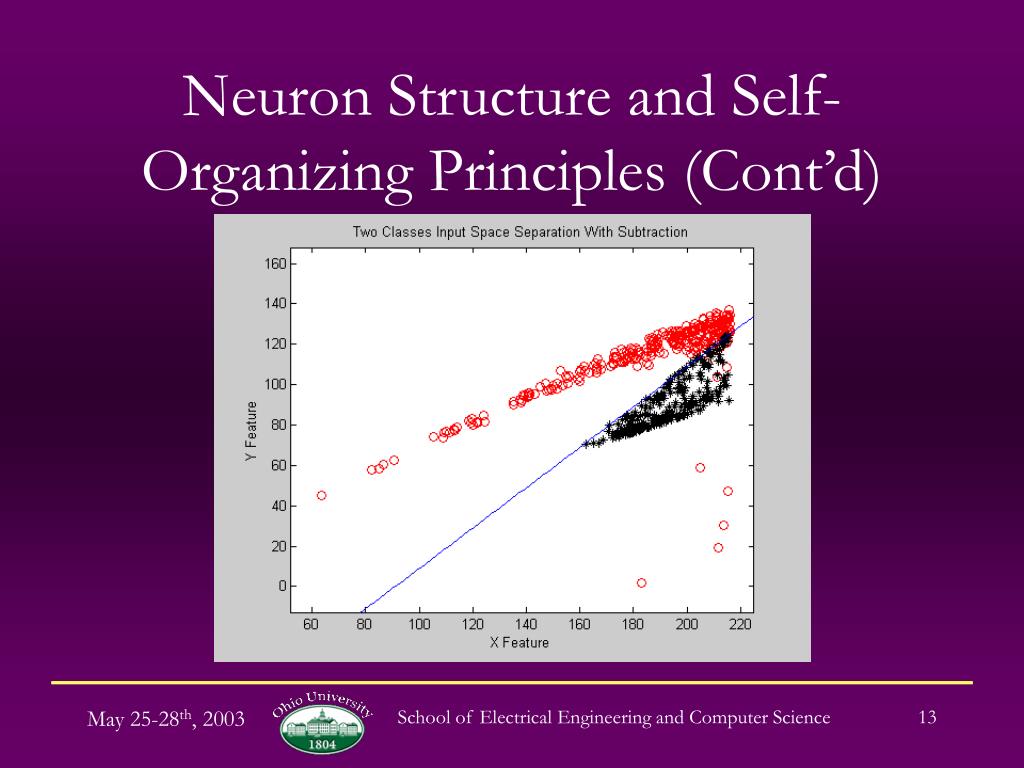 Neuron Structure and Self-Organizing Principles (Cont'd)

Two Classes Input Space Separation With Subtraction

160
140
120
100
80
60
40
20
0

Y Feature

60 80 100 120 140 160 180 200 220

X Feature

May 25-28$^{th}$, 2003

Ohio University
1804

School of Electrical Engineering and Computer Science

13